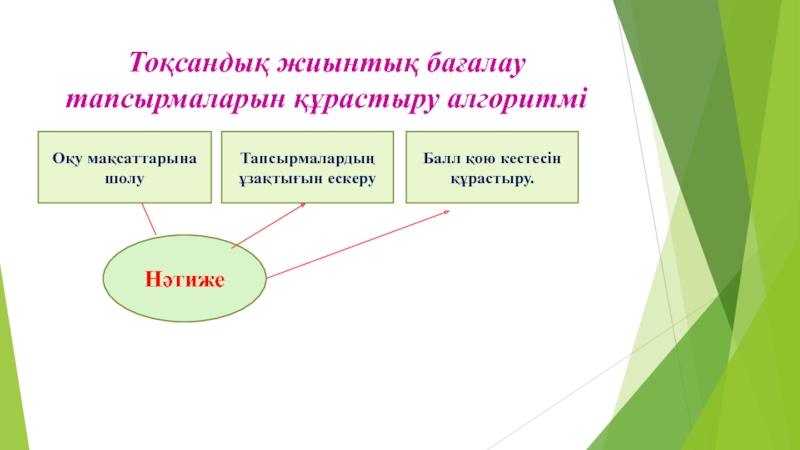 Тоқсандық жиынтық бағалау тапсырмаларын құрастыру алгоритмі

Оқу мақсаттарына шолу

Тапсырмалардың ұзақтығын ескеру

Балл қою кестесін құрастыру.

Нәтиже